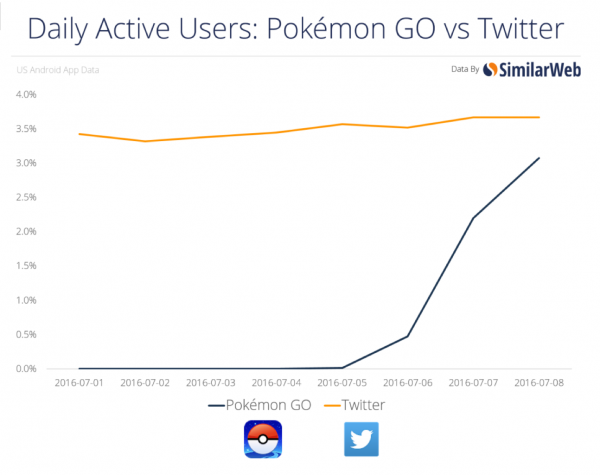 Daily Active Users: Pokémon GO vs Twitter

US Android App Data

Data By SimilarWeb

4.0%
3.5%
3.0%
2.5%
2.0%
1.5%
1.0%
0.5%
0.0%

2016-07-01 2016-07-02 2016-07-03 2016-07-04 2016-07-05 2016-07-06 2016-07-07 2016-07-08

Pokémon GO Twitter